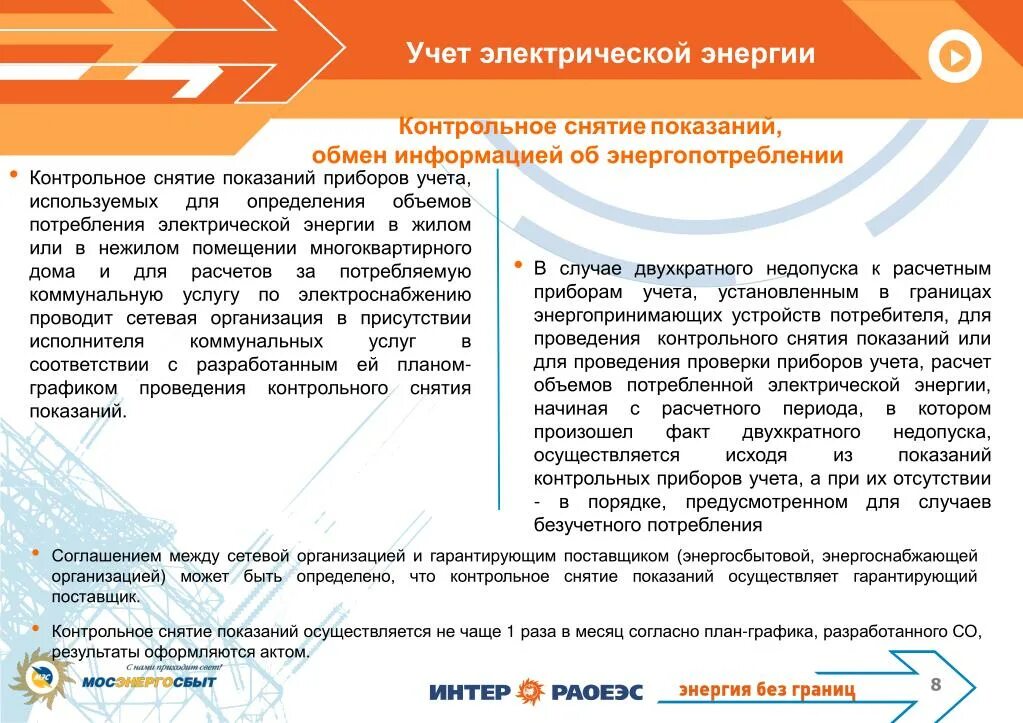 Учет электрической энергии

Контрольное снятие показаний, обмен информацией об энергопотреблении

• Контрольное снятие показаний приборов учета, используемых для определения объемов потребления электрической энергии в жилом или в нежилом помещении многоквартирного дома и для расчетов за потребляемую коммунальную услугу по электроснабжению проводит сетевая организация в присутствии исполнителя коммунальных услуг в соответствии с разработанным ей планом-графиком проведения контрольного снятия показаний.

• В случае двухкратного недопуска к расчетным приборам учета, установленным в границах энергопринимающих устройств потребителя, для проведения контрольного снятия показаний или для проведения проверки приборов учета, расчет объемов потребленной электрической энергии, начиная с расчетного периода, в котором произошел факт двухкратного недопуска, осуществляется исходя из показаний контрольных приборов учета, а при их отсутствии - в порядке, предусмотренном для случаев безучетного потребления

• Соглашением между сетевой организацией и гарантирующим поставщиком (энергосбытовой, энергоснабжающей организацией) может быть определено, что контрольное снятие показаний осуществляет гарантирующий поставщик.

• Контрольное снятие показаний осуществляется не чаще 1 раза в месяц согласно план-графика, разработанного СО, результаты оформляются актом.

С нами приходит свет!
МОСЭНЕРГОСБЫТ

ИНТЕР РАОЕЭС энергия без границ

8